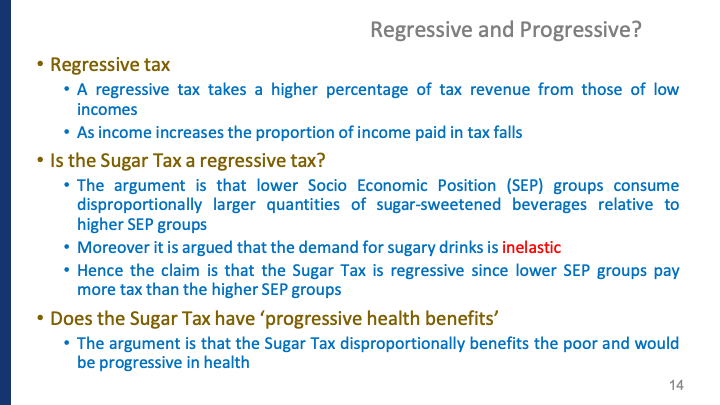 Regressive and Progressive?

• Regressive tax
  • A regressive tax takes a higher percentage of tax revenue from those of low incomes
  • As income increases the proportion of income paid in tax falls
• Is the Sugar Tax a regressive tax?
  • The argument is that lower Socio Economic Position (SEP) groups consume disproportionally larger quantities of sugar-sweetened beverages relative to higher SEP groups
  • Moreover it is argued that the demand for sugary drinks is inelastic
  • Hence the claim is that the Sugar Tax is regressive since lower SEP groups pay more tax than the higher SEP groups
• Does the Sugar Tax have 'progressive health benefits'
  • The argument is that the Sugar Tax disproportionally benefits the poor and would be progressive in health

14